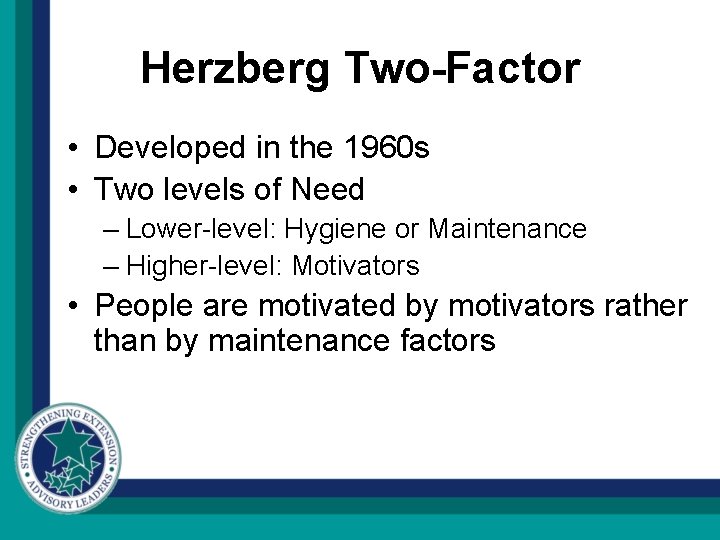 Herzberg Two-Factor

• Developed in the 1960s
• Two levels of Need
– Lower-level: Hygiene or Maintenance
– Higher-level: Motivators
• People are motivated by motivators rather than by maintenance factors

STRENGTHENING EXTENSION ADVISORY LEADERS